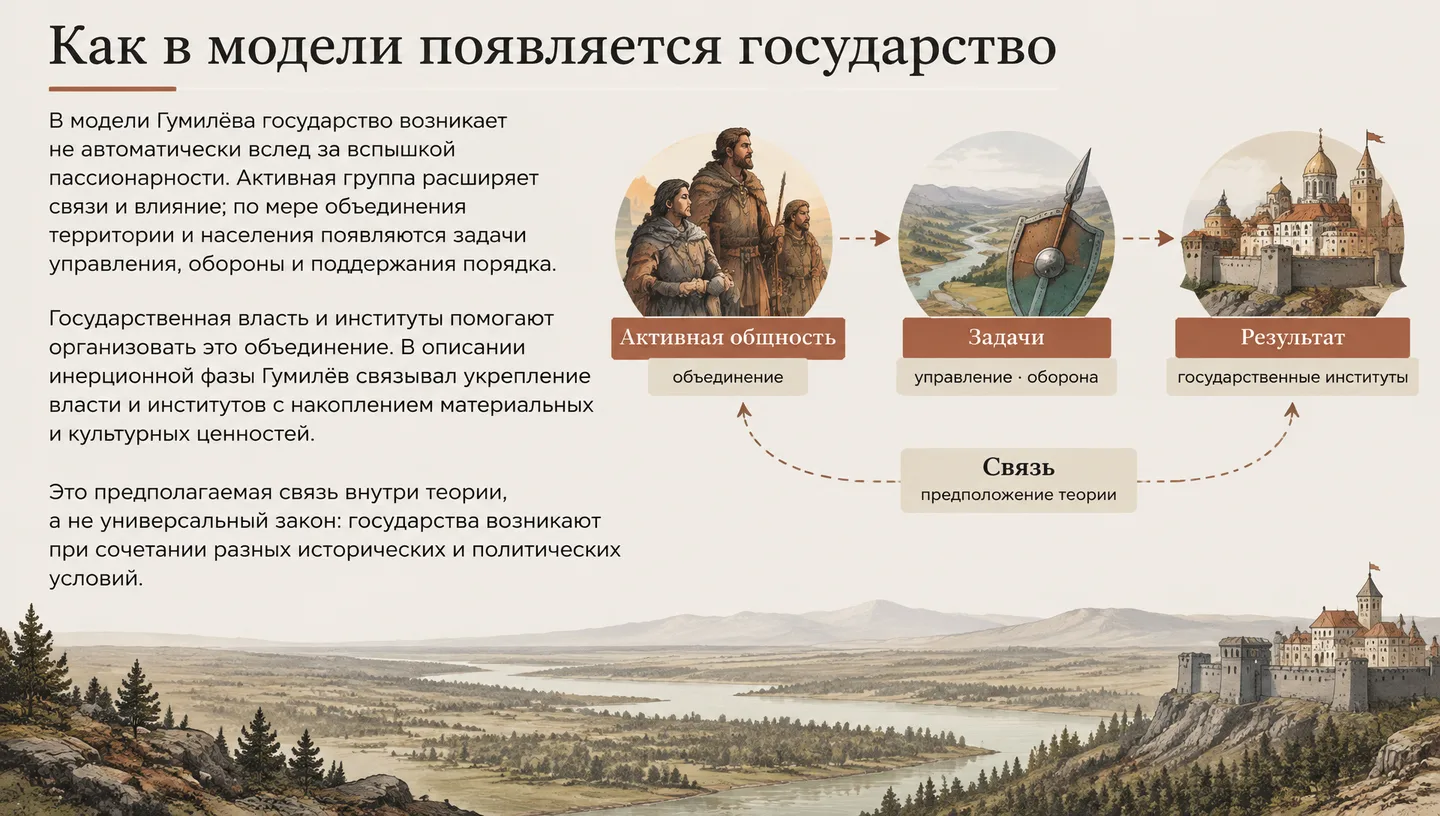 Как в модели появляется государство

В модели Гумилёва государство возникает не автоматически вслед за вспышкой пассионарности. Активная группа расширяет связи и влияние; по мере объединения территории и населения появляются задачи управления, обороны и поддержания порядка.

Государственная власть и институты помогают организовать это объединение. В описании инерционной фазы Гумилёв связывал укрепление власти и институтов с накоплением материальных и культурных ценностей.

Это предполагаемая связь внутри теории, а не универсальный закон: государства возникают при сочетании разных исторических и политических условий.

Активная общность
объединение

Задачи
управление · оборона

Результат
государственные институты

Связь
предположение теории